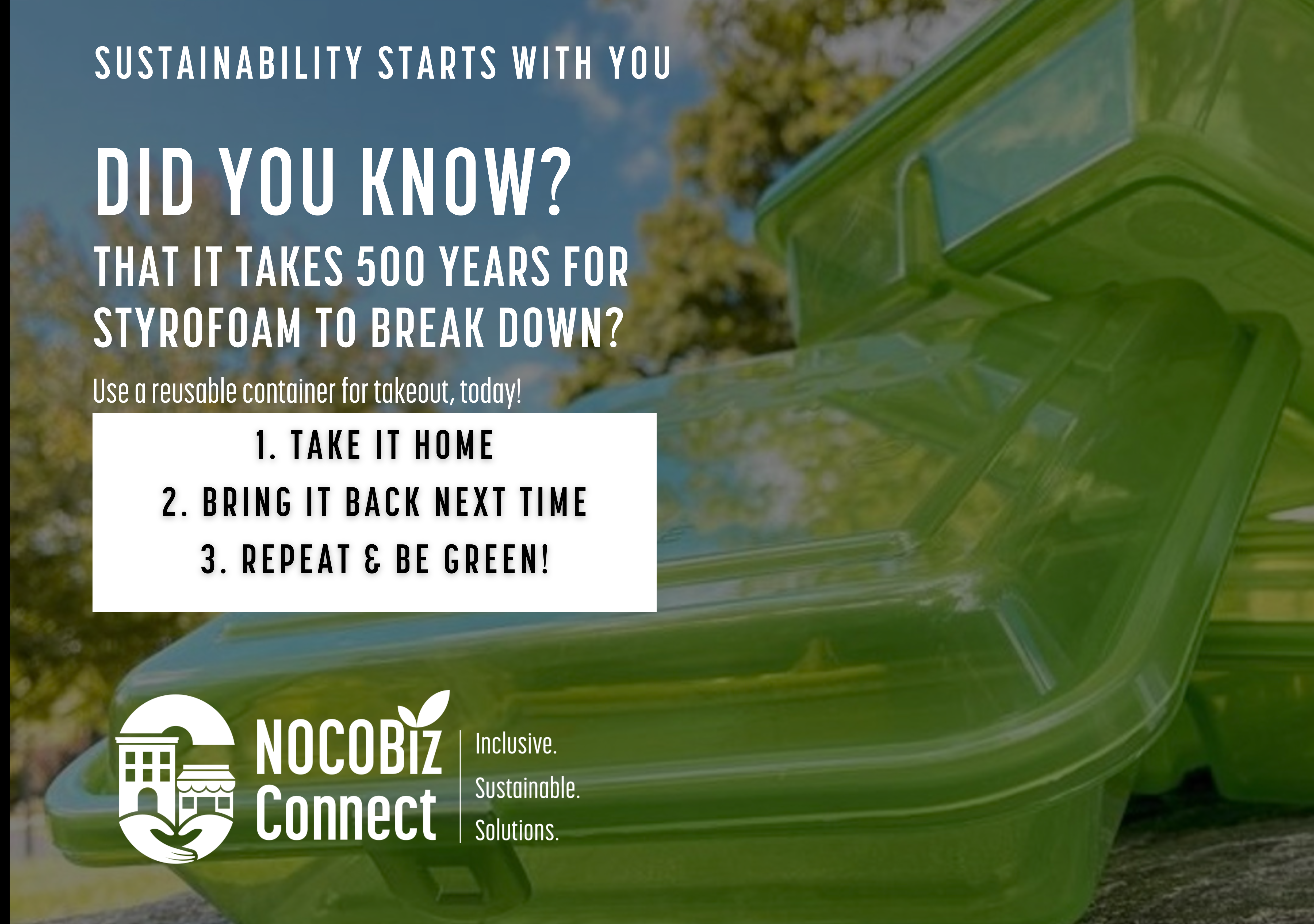 SUSTAINABILITY STARTS WITH YOU

DID YOU KNOW?

THAT IT TAKES 500 YEARS FOR STYROFOAM TO BREAK DOWN?

Use a reusable container for takeout, today!

1. TAKE IT HOME
2. BRING IT BACK NEXT TIME
3. REPEAT & BE GREEN!

NOCOBiz Connect

Inclusive.
Sustainable.
Solutions.